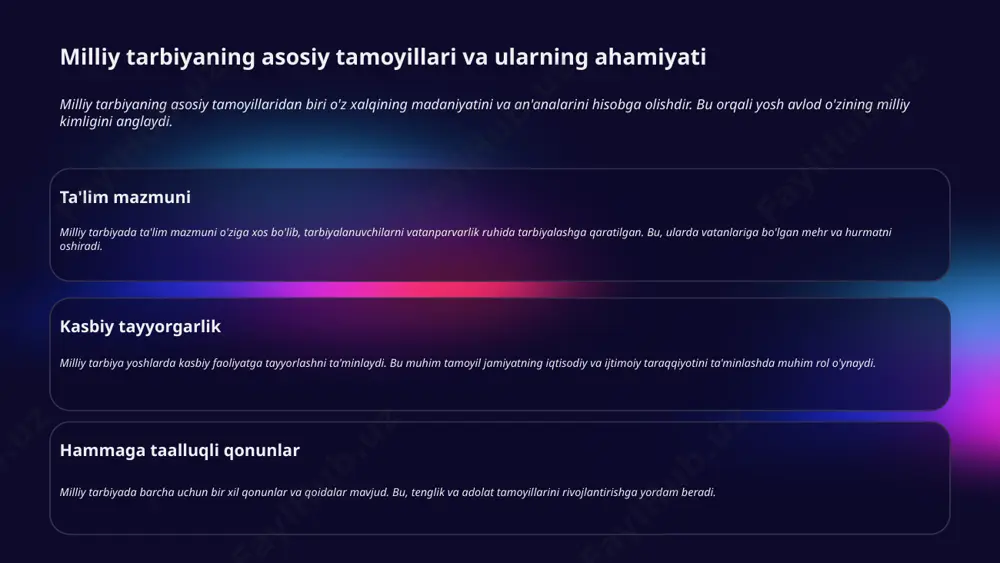 Milliy tarbiyaning asosiy tamoyillari va ularning ahamiyati

Milliy tarbiyaning asosiy tamoyillaridan biri o'z xalqining madaniyatini va an'analarini hisobga olishdir. Bu orqali yosh avlod o'zining milliy kimligini anglaydi.

Ta'lim mazmuni

Milliy tarbiyada ta'lim mazmuni o'ziga xos bo'lib, tarbiyalanuvchilarni vatanparvarlik ruhida tarbiyalashga qaratilgan. Bu, ularda vatanlariga bo'lgan mehr va hurmatni oshiradi.

Kasbiy tayyorgarlik

Milliy tarbiya yoshlarda kasbiy faoliyatga tayyorlashni ta'minlaydi. Bu muhim tamoyil jamiyatning iqtisodiy va ijtimoiy taraqqiyotini ta'minlashda muhim rol o'ynaydi.

Hammaga taalluqli qonunlar

Milliy tarbiyada barcha uchun bir xil qonunlar va qoidalar mavjud. Bu, tenglik va adolat tamoyillarini rivojlantirishga yordam beradi.